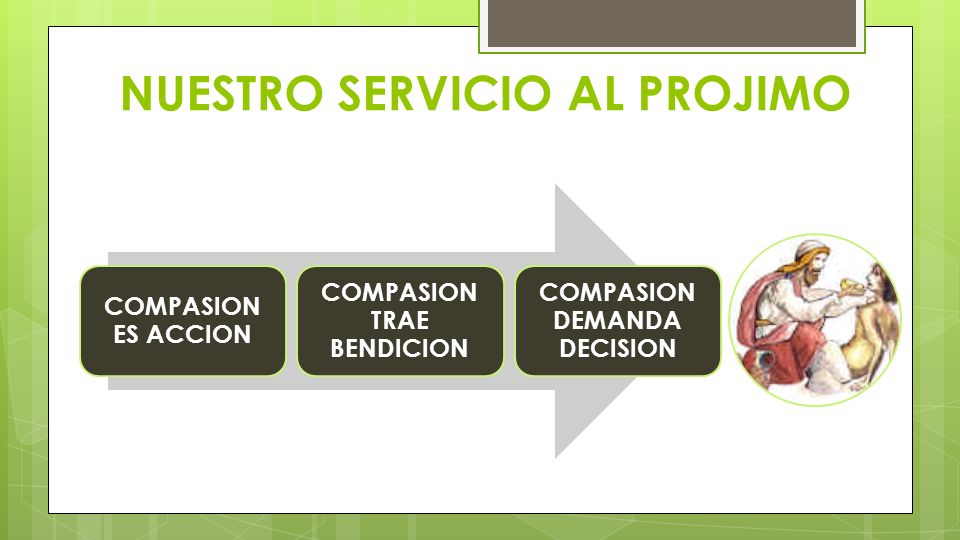 NUESTRO SERVICIO AL PROJIMO

COMPASION ES ACCION

COMPASION TRAE BENDICION

COMPASION DEMANDA DECISION